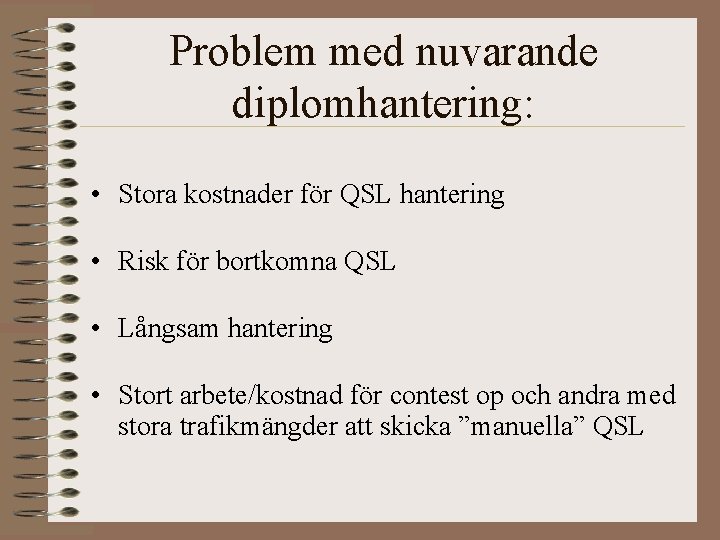 Problem med nuvarande diplomhantering:

• Stora kostnader för QSL hantering

• Risk för bortkomna QSL

• Långsam hantering

• Stort arbete/kostnad för contest op och andra med stora trafikmängder att skicka ”manuella” QSL